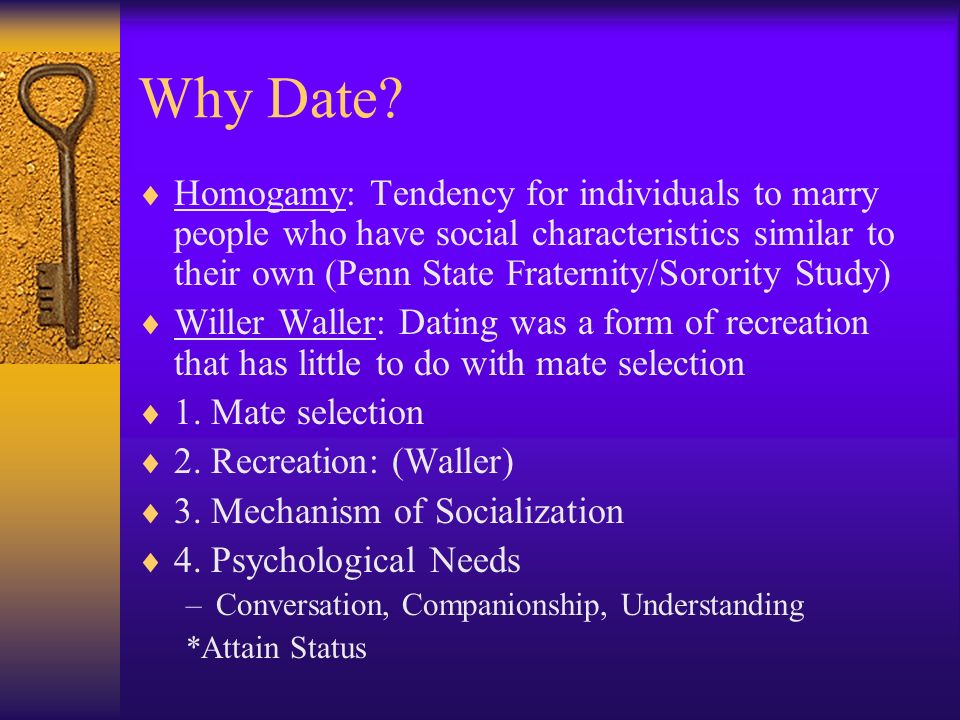 Why Date?

♦ Homogamy: Tendency for individuals to marry people who have social characteristics similar to their own (Penn State Fraternity/Sorority Study)

♦ Willer Waller: Dating was a form of recreation that has little to do with mate selection

♦ 1. Mate selection

♦ 2. Recreation: (Waller)

♦ 3. Mechanism of Socialization

♦ 4. Psychological Needs

– Conversation, Companionship, Understanding

*Attain Status